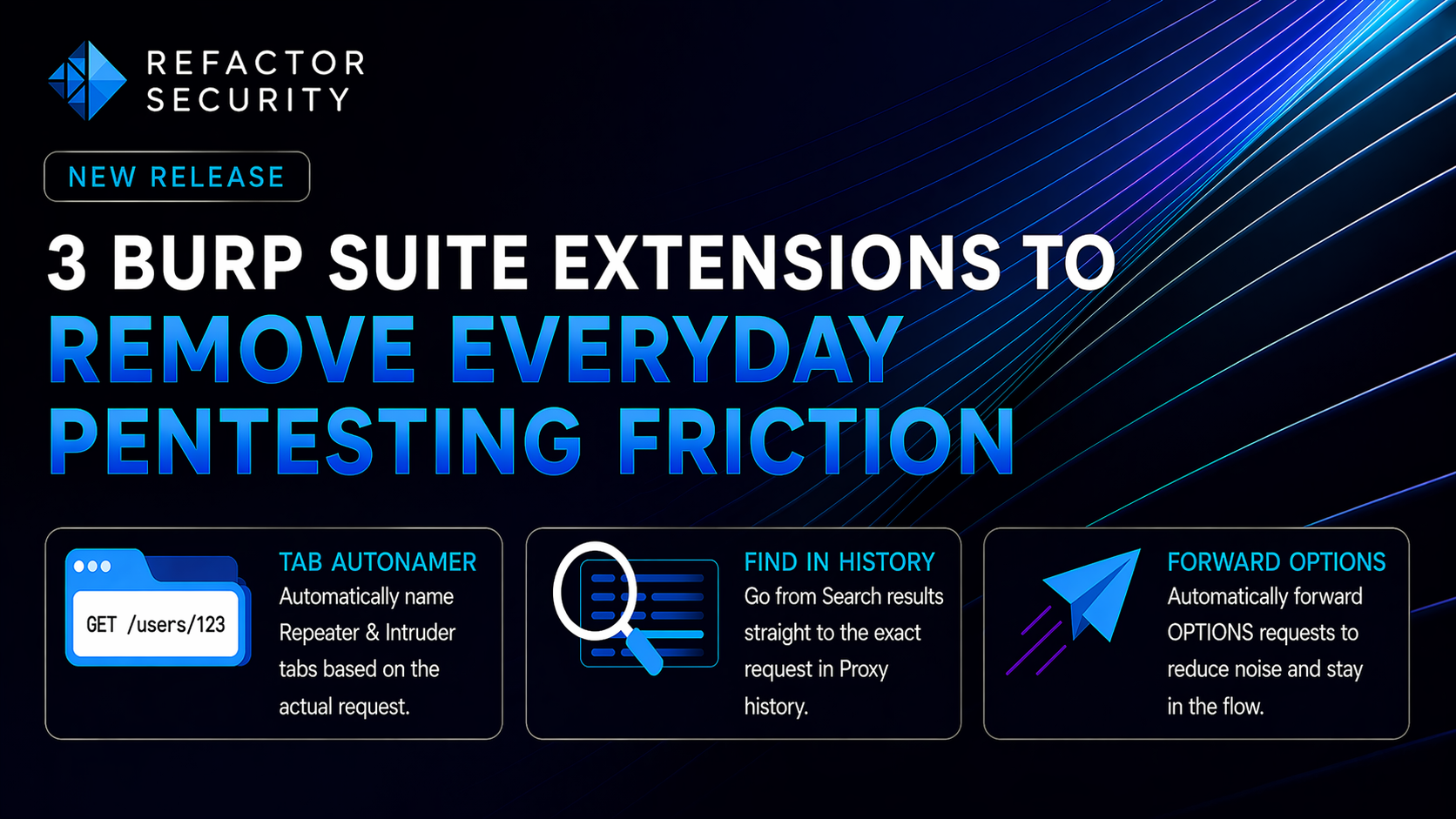 REFACTOR SECURITY

NEW RELEASE

3 BURP SUITE EXTENSIONS TO REMOVE EVERYDAY PENTESTING FRICTION

GET /users/123

TAB AUTONAMER
Automatically name Repeater & Intruder tabs based on the actual request.

FIND IN HISTORY
Go from Search results straight to the exact request in Proxy history.

FORWARD OPTIONS
Automatically forward OPTIONS requests to reduce noise and stay in the flow.